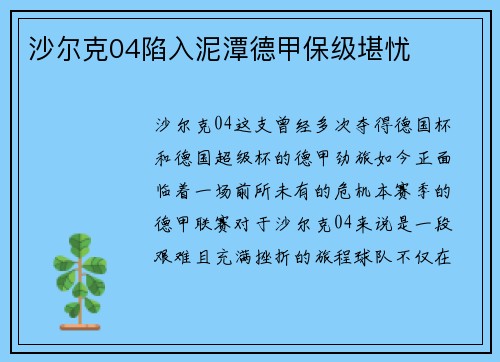 沙尔克04陷入泥潭德甲保级堪忧

沙尔克04这支曾经多次夺得德国杯和德国超级杯的德甲劲旅如今正面临着一场前所未有的危机本赛季的德甲联赛对于沙尔克04来说是一段艰难且充满挫折的旅程球队不仅在